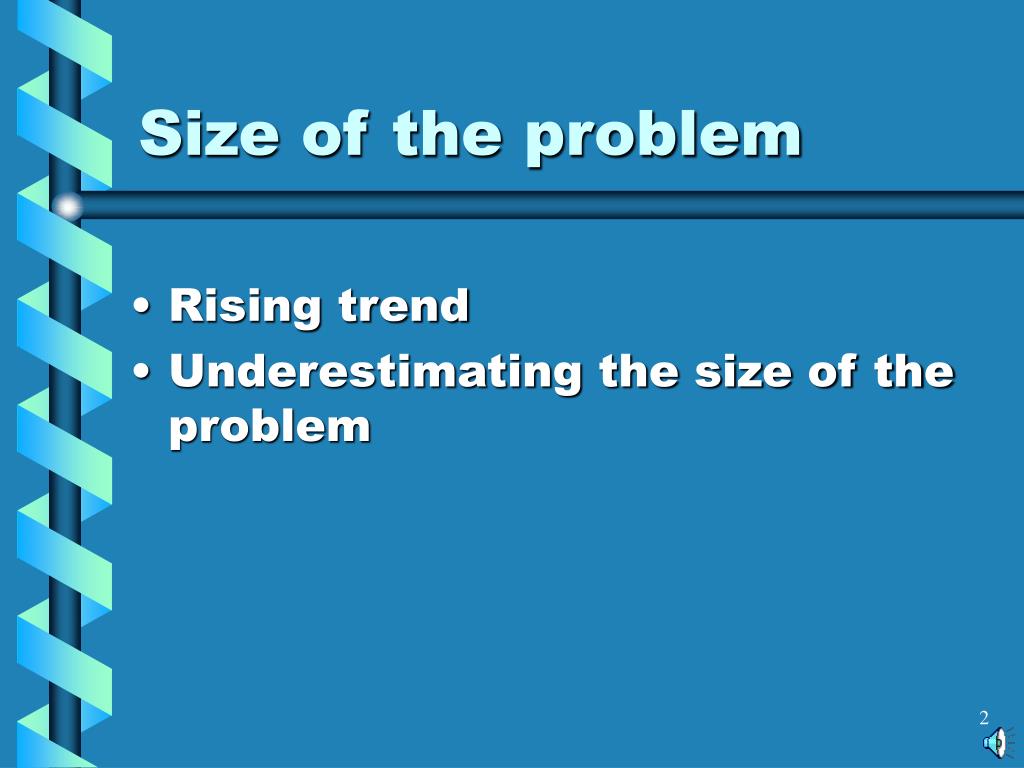 Size of the problem

• Rising trend
• Underestimating the size of the problem

2